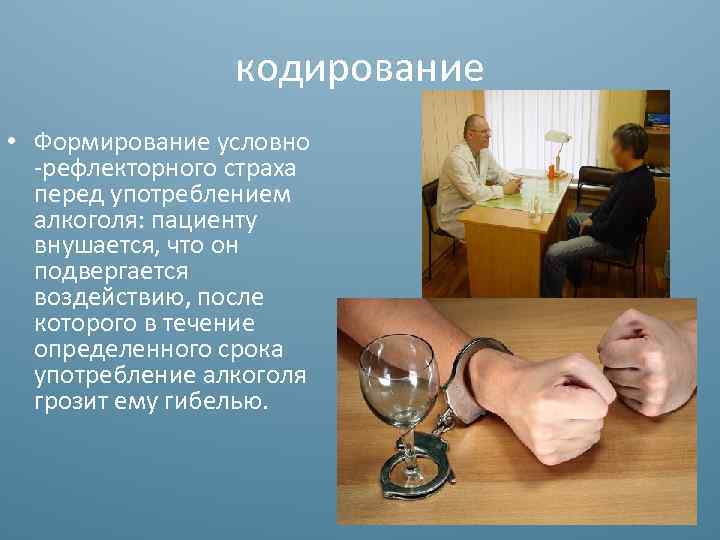 кодирование

• Формирование условно -рефлекторного страха перед употреблением алкоголя: пациенту внушается, что он подвергается воздействию, после которого в течение определенного срока употребление алкоголя грозит ему гибелью.